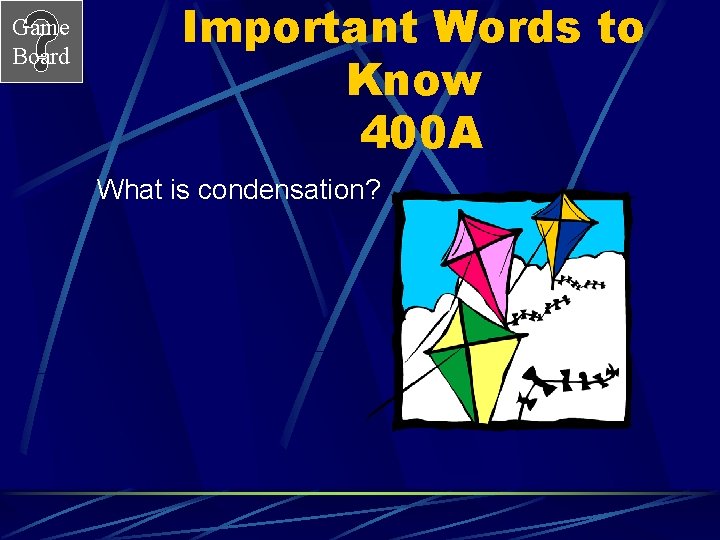 Game Board

Important Words to Know
400A

What is condensation?